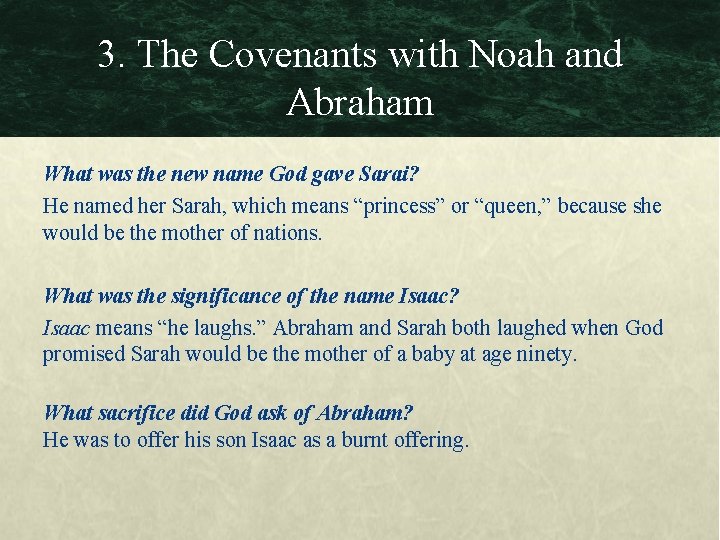 3. The Covenants with Noah and Abraham

What was the new name God gave Sarai?

He named her Sarah, which means “princess” or “queen,” because she would be the mother of nations.

What was the significance of the name Isaac?

Isaac means “he laughs.” Abraham and Sarah both laughed when God promised Sarah would be the mother of a baby at age ninety.

What sacrifice did God ask of Abraham?

He was to offer his son Isaac as a burnt offering.